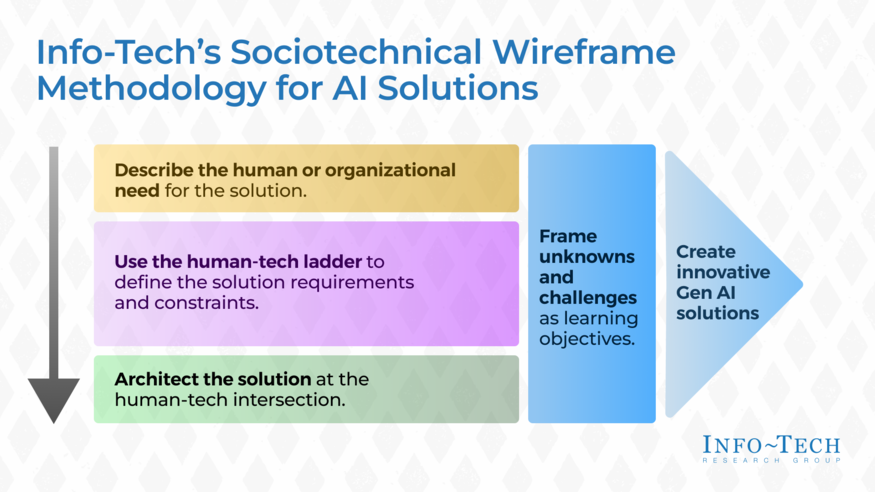 Info-Tech's Sociotechnical Wireframe Methodology for AI Solutions

Describe the human or organizational need for the solution.

Use the human-tech ladder to define the solution requirements and constraints.

Architect the solution at the human-tech intersection.

Frame unknowns and challenges as learning objectives.

Create innovative Gen AI solutions

INFO~TECH
RESEARCH GROUP